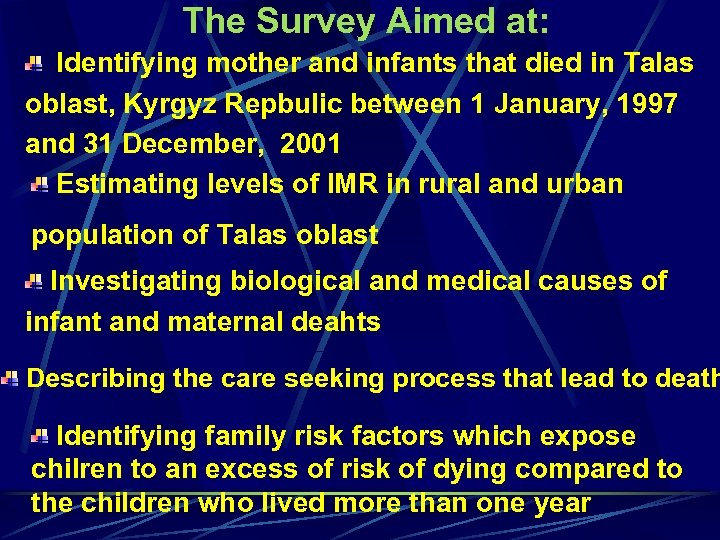 The Survey Aimed at:

Identifying mother and infants that died in Talas oblast, Kyrgyz Repbulic between 1 January, 1997 and 31 December, 2001

Estimating levels of IMR in rural and urban population of Talas oblast

Investigating biological and medical causes of infant and maternal deahts

Describing the care seeking process that lead to death

Identifying family risk factors which expose chilren to an excess of risk of dying compared to the children who lived more than one year